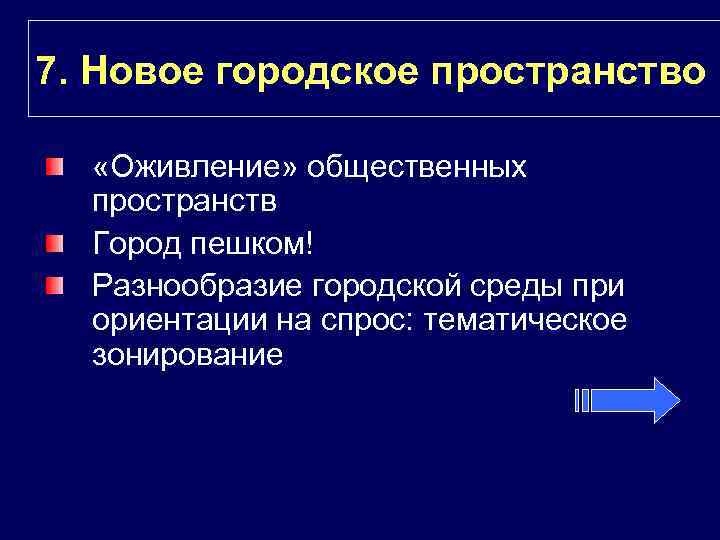 7. Новое городское пространство

«Оживление» общественных пространств

Город пешком!

Разнообразие городской среды при ориентации на спрос: тематическое зонирование